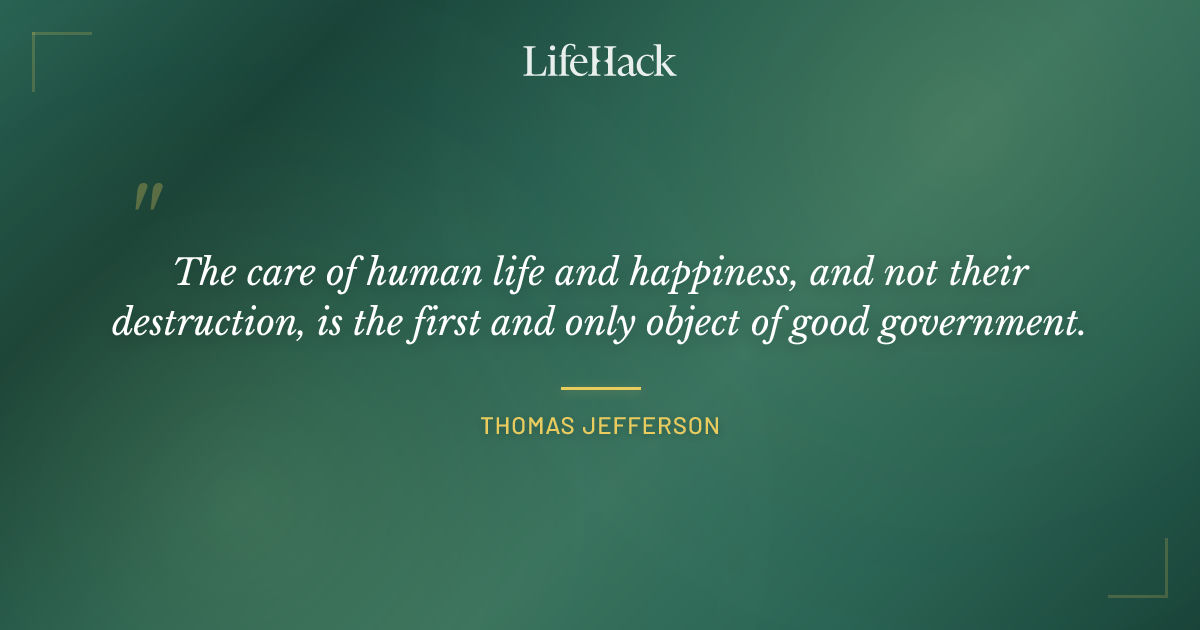 LifeHack

"

The care of human life and happiness, and not their destruction, is the first and only object of good government.

THOMAS JEFFERSON